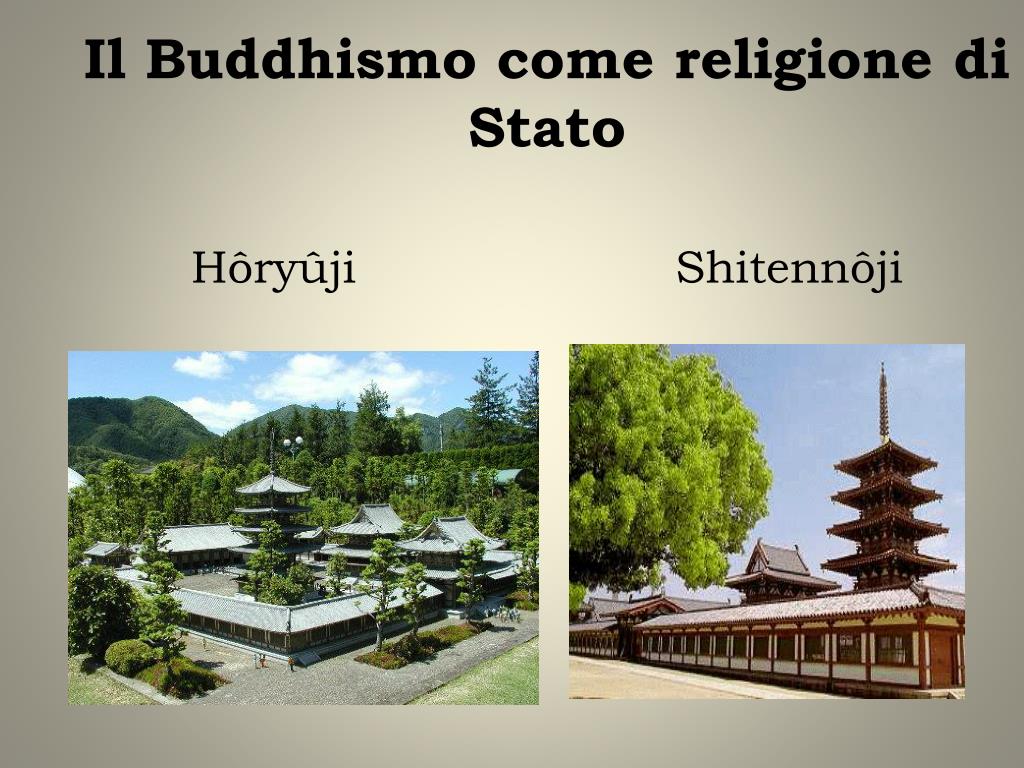 Il Buddhismo come religione di Stato

Hôryûji

Shitennôji